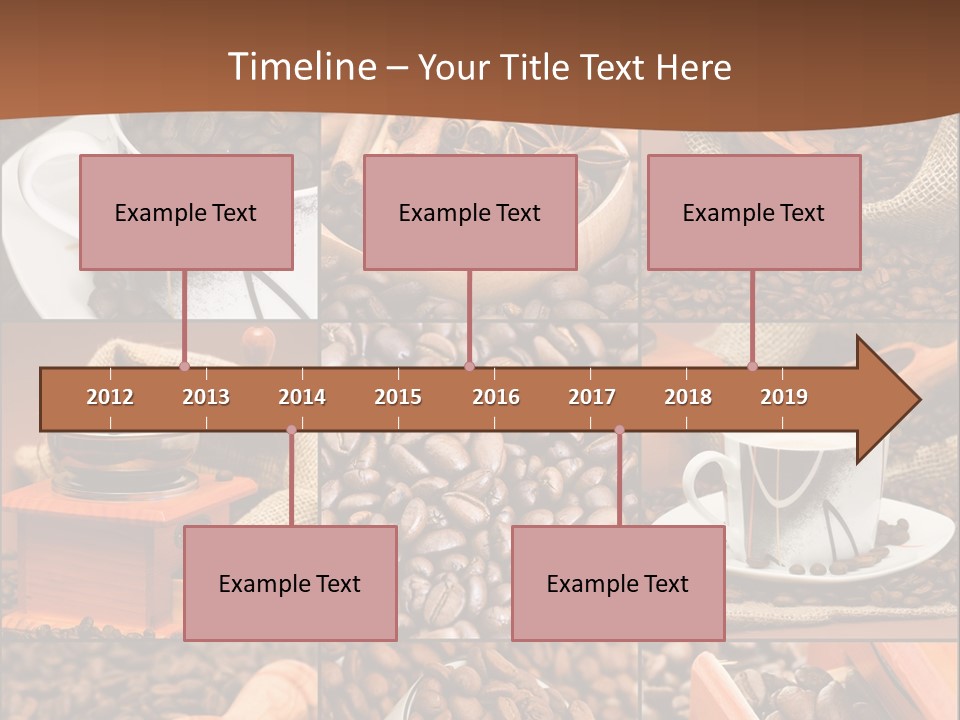 Timeline – Your Title Text Here

Example Text

Example Text

Example Text

2012 2013 2014 2015 2016 2017 2018 2019

Example Text

Example Text